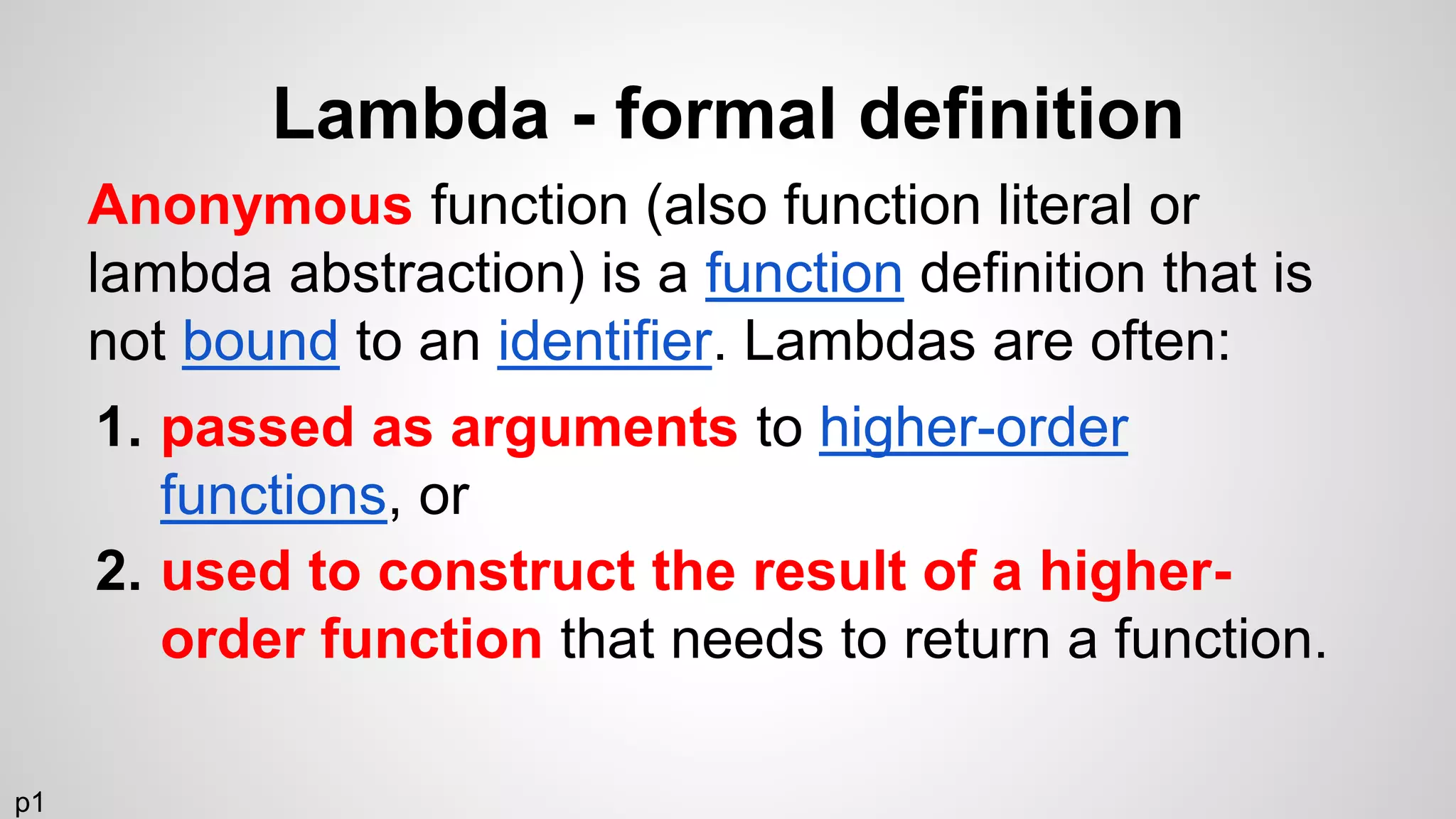 Lambda - formal definition

Anonymous function (also function literal or lambda abstraction) is a function definition that is not bound to an identifier. Lambdas are often:

1. passed as arguments to higher-order functions, or
2. used to construct the result of a higher-order function that needs to return a function.

p1